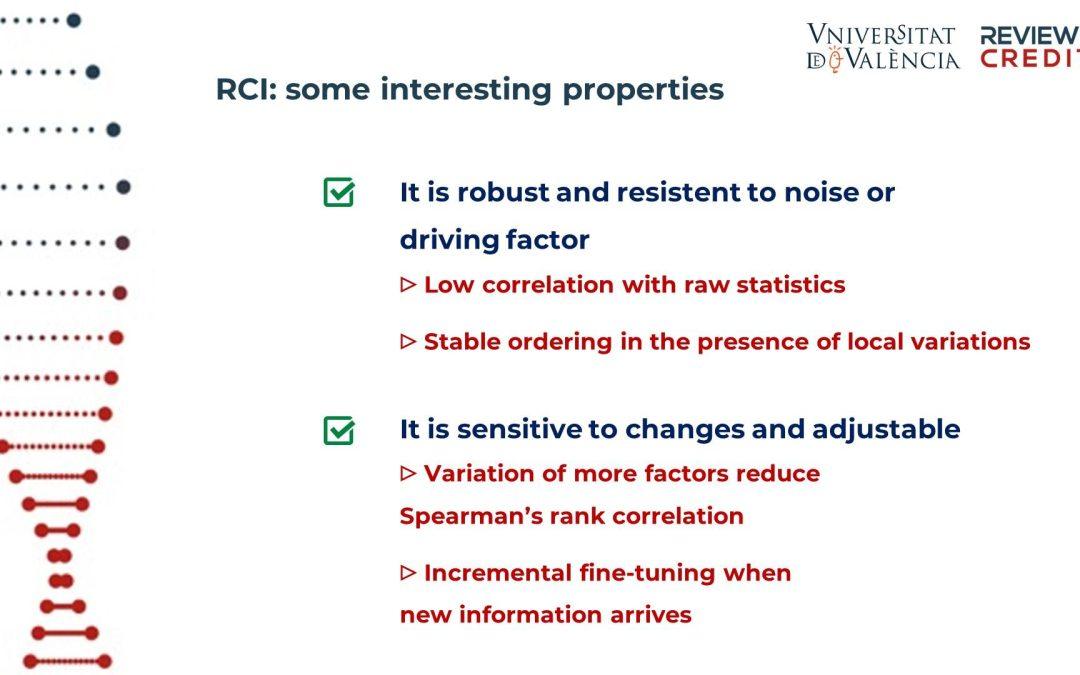 VNIVERSITAT DE VALÈNCIA

REVIEW CREDIT

RCI: some interesting properties

It is robust and resistent to noise or driving factor

▷ Low correlation with raw statistics

▷ Stable ordering in the presence of local variations

It is sensitive to changes and adjustable

▷ Variation of more factors reduce Spearman's rank correlation

▷ Incremental fine-tuning when new information arrives